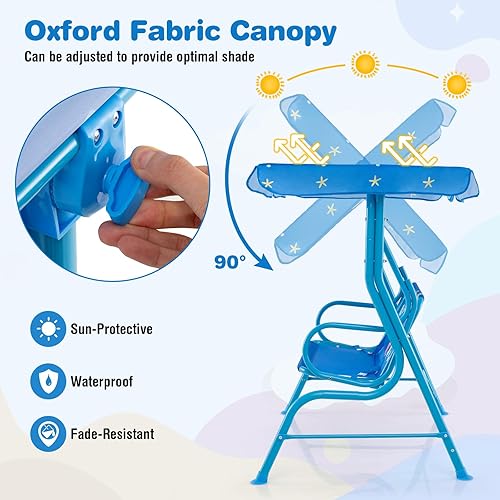 Oxford Fabric Canopy

Can be adjusted to provide optimal shade

90°

Sun-Protective

Waterproof

Fade-Resistant